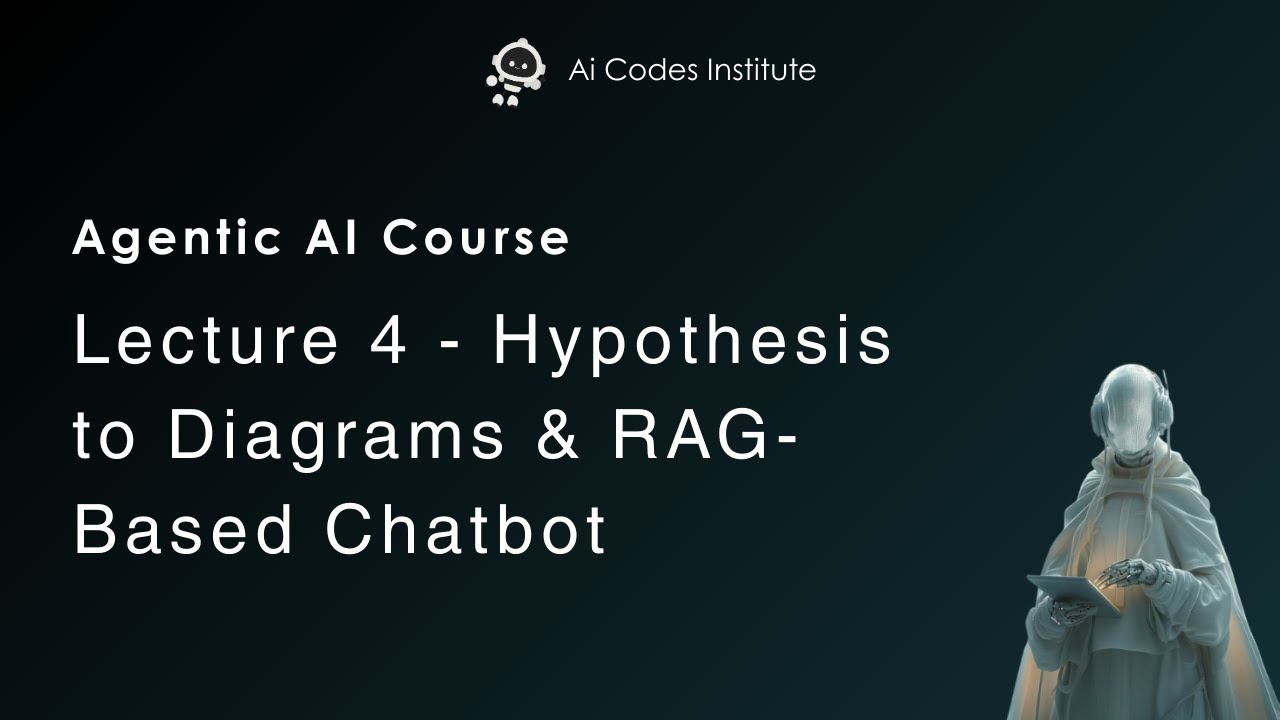 Ai Codes Institute

Agentic AI Course

Lecture 4 - Hypothesis to Diagrams & RAG-Based Chatbot